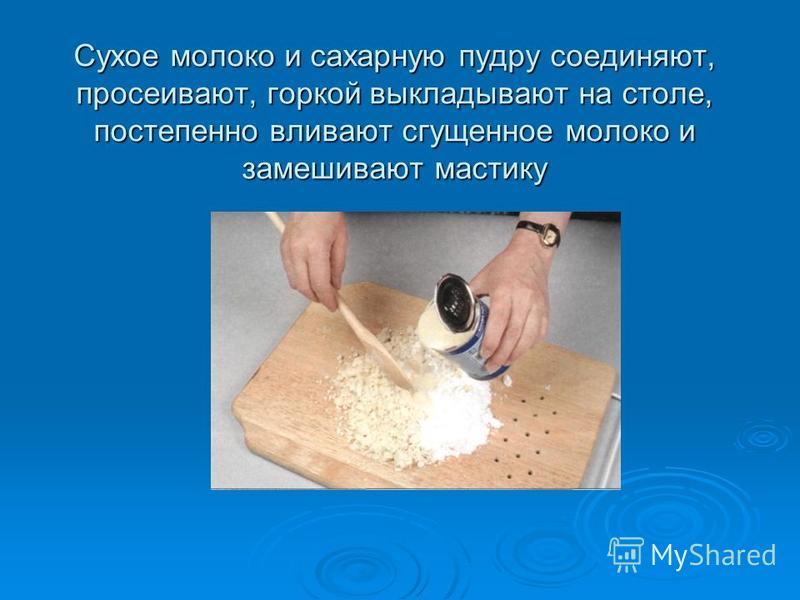 Сухое молоко и сахарную пудру соединяют, просеивают, горкой выкладывают на столе, постепенно вливают сгущенное молоко и замешивают мастику

MyShared